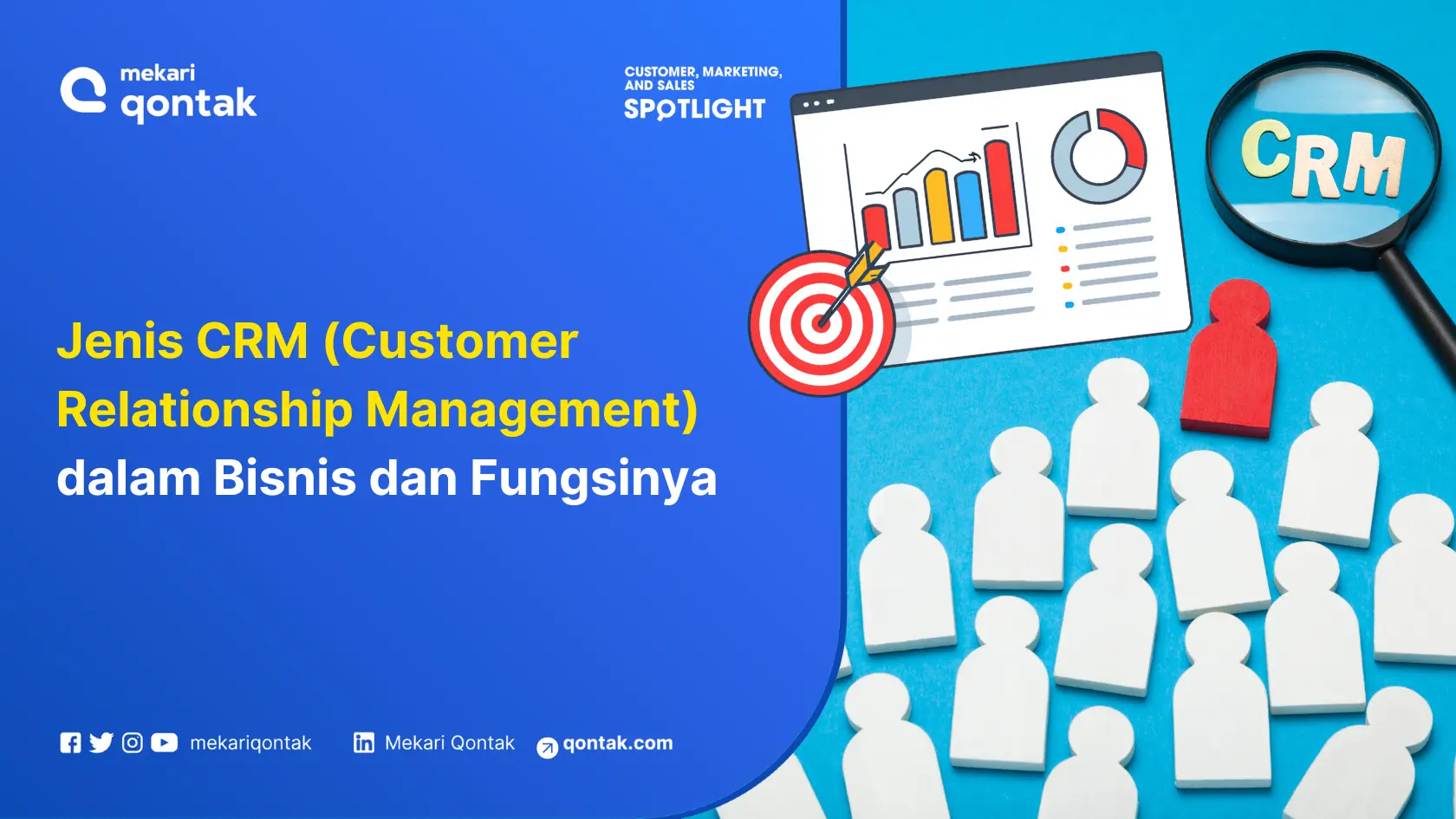 mekari
qontak

CUSTOMER, MARKETING, AND SALES
SPOTLIGHT

CRM

Jenis CRM (Customer Relationship Management) dalam Bisnis dan Fungsinya

mekariqontak Mekari Qontak qontak.com